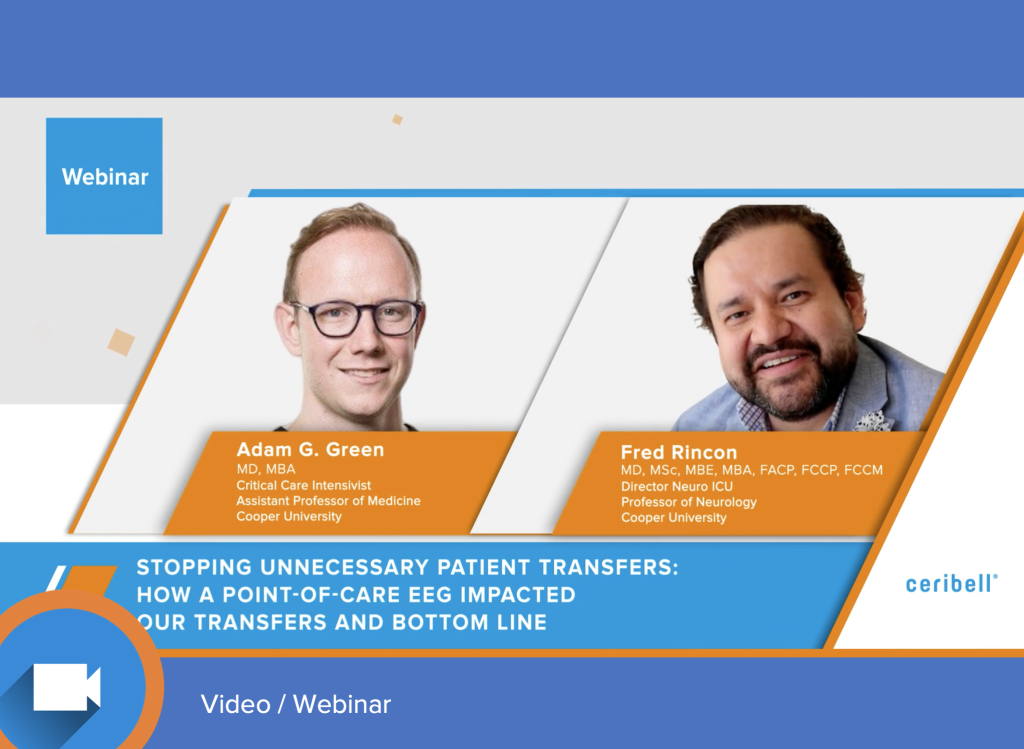 Webinar

Adam G. Green
MD, MBA
Critical Care Intensivist
Assistant Professor of Medicine
Cooper University

Fred Rincon
MD, MSc, MBE, MBA, FACP, FCCP, FCCM
Director Neuro ICU
Professor of Neurology
Cooper University

STOPPING UNNECESSARY PATIENT TRANSFERS: HOW A POINT-OF-CARE EEG IMPACTED OUR TRANSFERS AND BOTTOM LINE

ceribell®

Video / Webinar